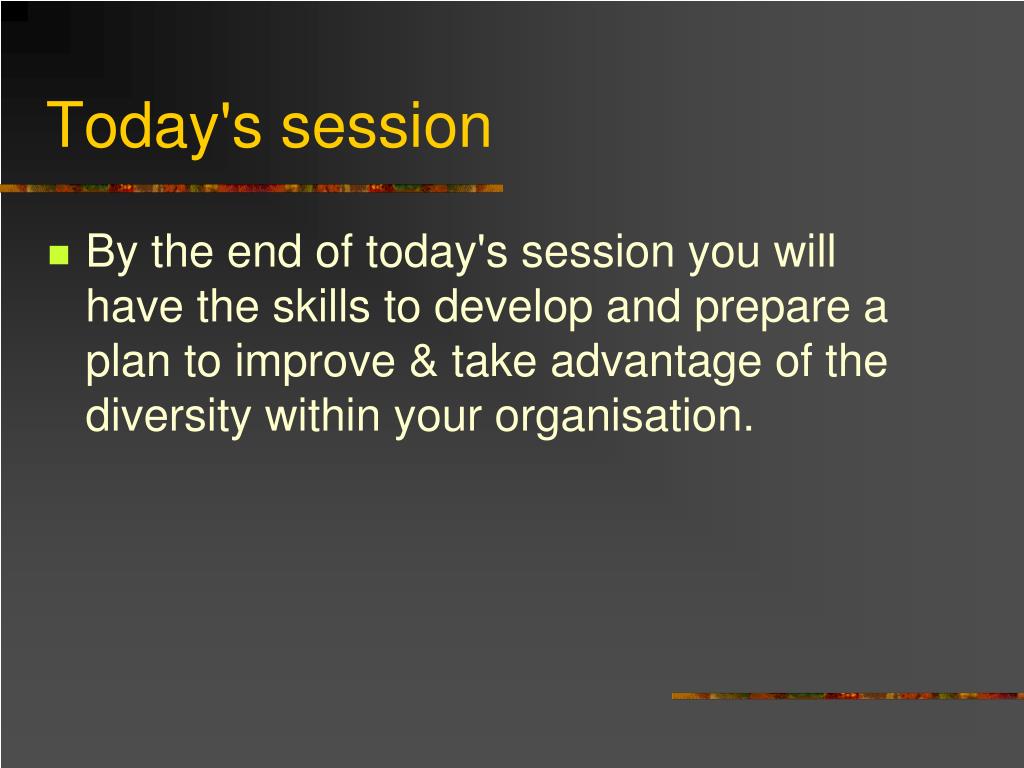 Today's session

By the end of today's session you will have the skills to develop and prepare a plan to improve & take advantage of the diversity within your organisation.